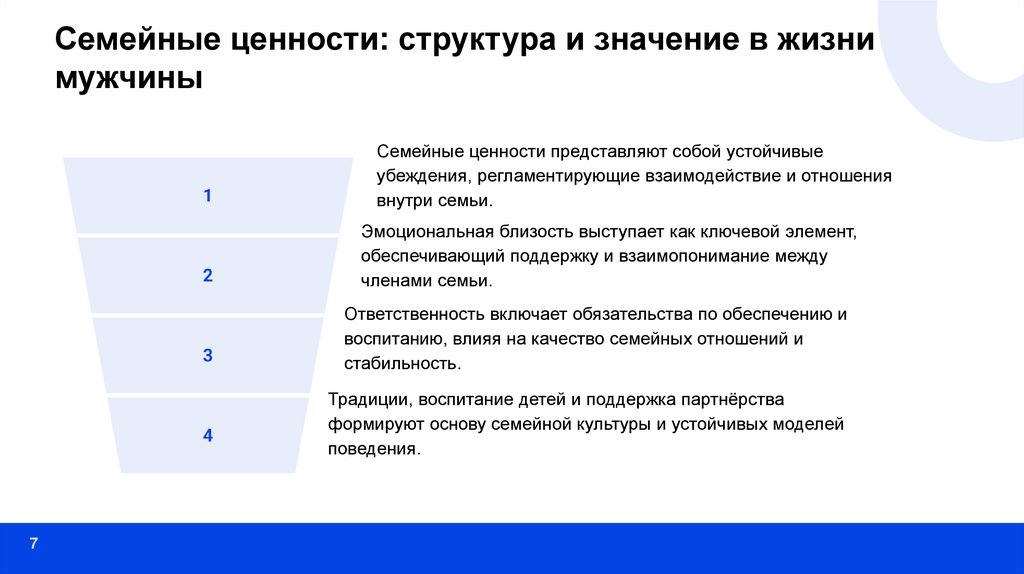 Семейные ценности: структура и значение в жизни мужчины

1

Семейные ценности представляют собой устойчивые убеждения, регламентирующие взаимодействие и отношения внутри семьи.

2

Эмоциональная близость выступает как ключевой элемент, обеспечивающий поддержку и взаимопонимание между членами семьи.

3

Ответственность включает обязательства по обеспечению и воспитанию, влияя на качество семейных отношений и стабильность.

4

Традиции, воспитание детей и поддержка партнёрства формируют основу семейной культуры и устойчивых моделей поведения.

7